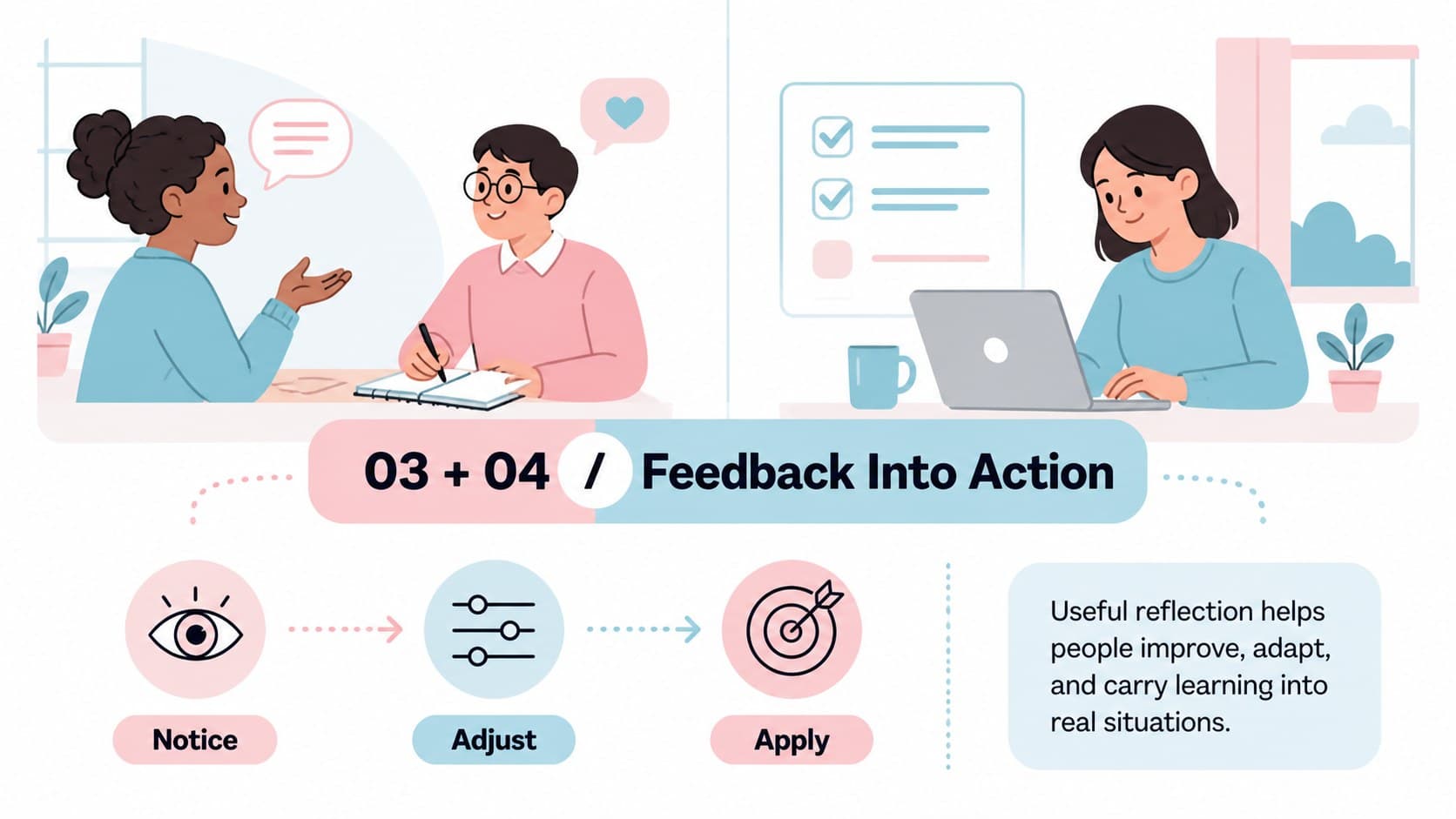 03 + 04 / Feedback Into Action

Notice

Adjust

Apply

Useful reflection helps people improve, adapt, and carry learning into real situations.